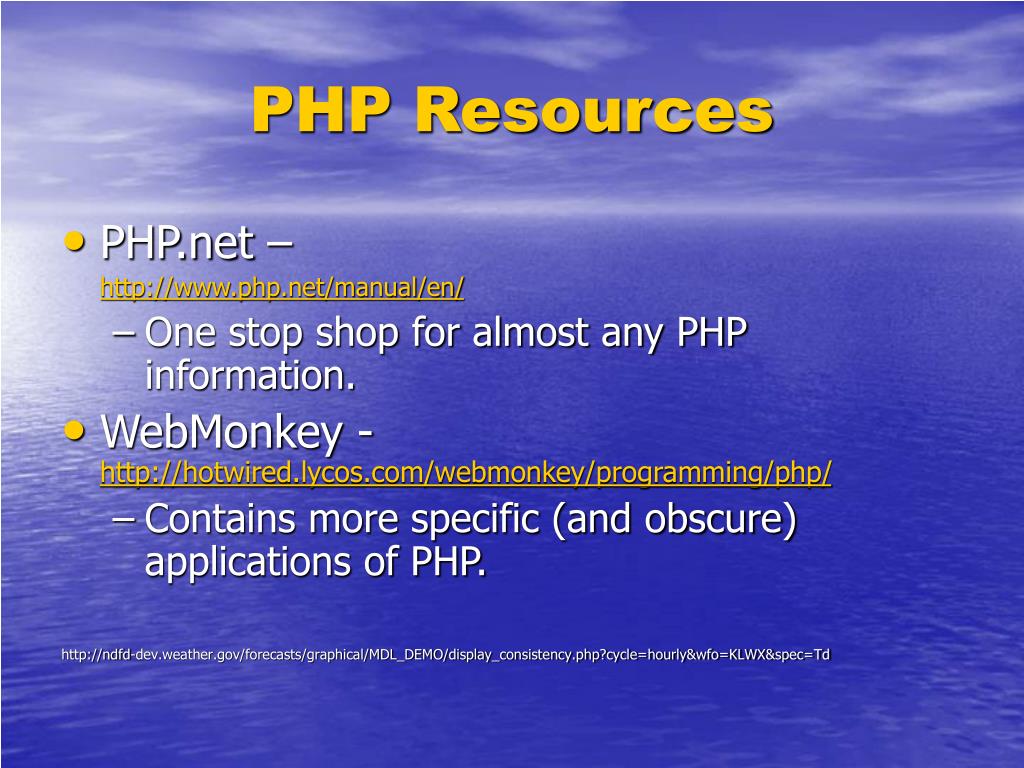 PHP Resources

• PHP.net – http://www.php.net/manual/en/
– One stop shop for almost any PHP information.
• WebMonkey - http://hotwired.lycos.com/webmonkey/programming/php/
– Contains more specific (and obscure) applications of PHP.

http://ndfd-dev.weather.gov/forecasts/graphical/MDL_DEMO/display_consistency.php?cycle=hourly&wfo=KLWX&spec=Td